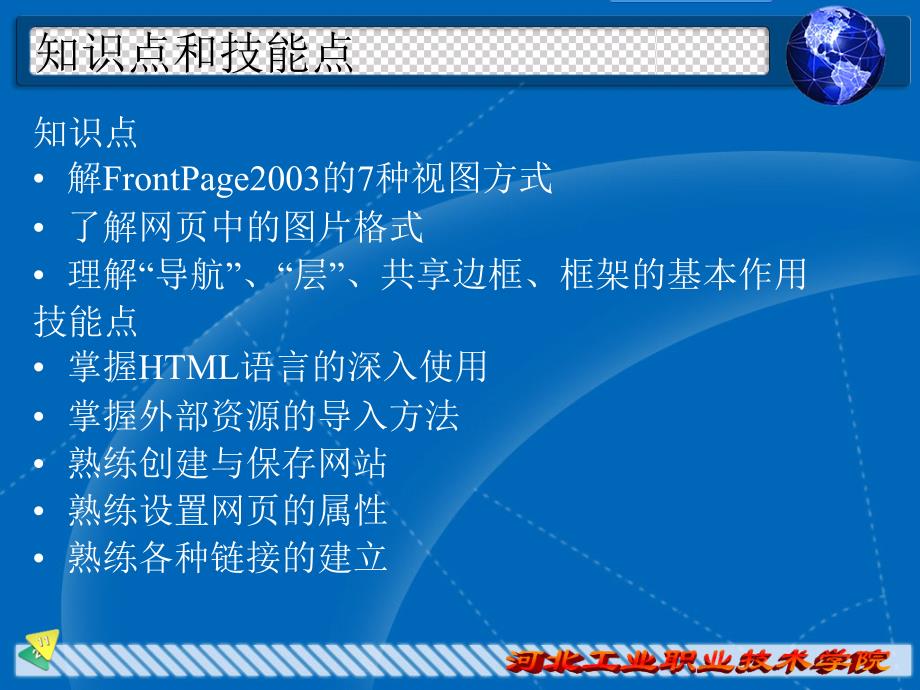 知识点和技能点

知识点

• 解FrontPage2003的7种视图方式
• 了解网页中的图片格式
• 理解“导航”、“层”、共享边框、框架的基本作用

技能点

• 掌握HTML语言的深入使用
• 掌握外部资源的导入方法
• 熟练创建与保存网站
• 熟练设置网页的属性
• 熟练各种链接的建立

河北工业职业技术学院